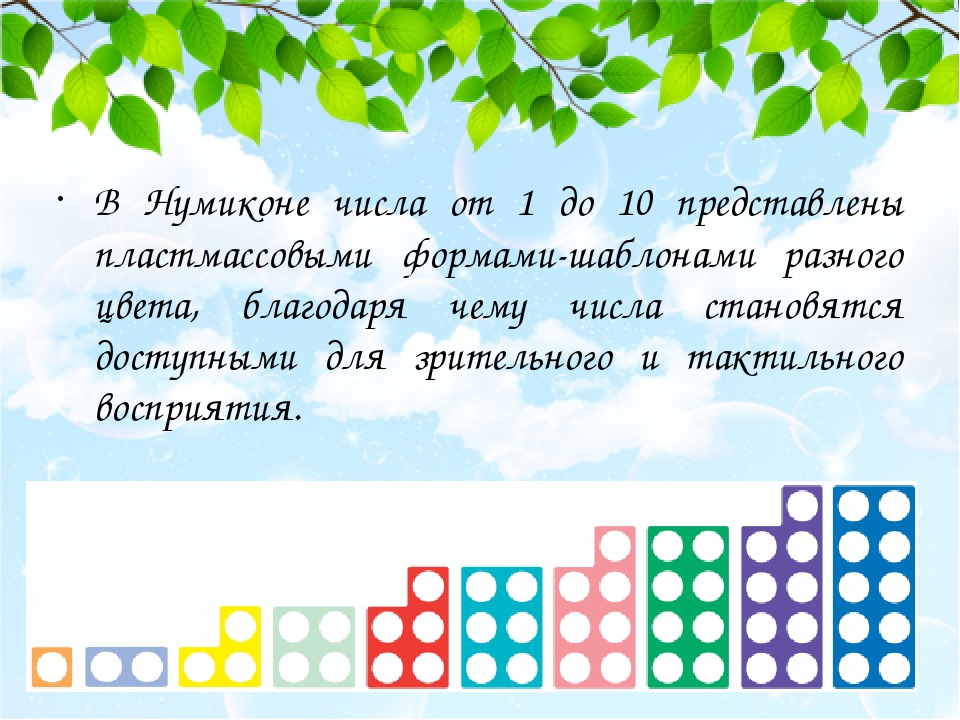 • В Нумиконе числа от 1 до 10 представлены пластмассовыми формами-шаблонами разного цвета, благодаря чему числа становятся доступными для зрительного и тактильного восприятия.